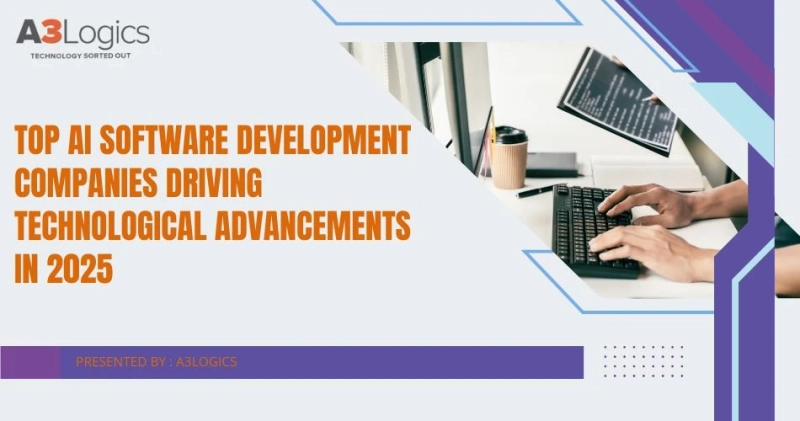 A3Logics
TECHNOLOGY SORTED OUT

TOP AI SOFTWARE DEVELOPMENT COMPANIES DRIVING TECHNOLOGICAL ADVANCEMENTS IN 2025

PRESENTED BY : A3LOGICS